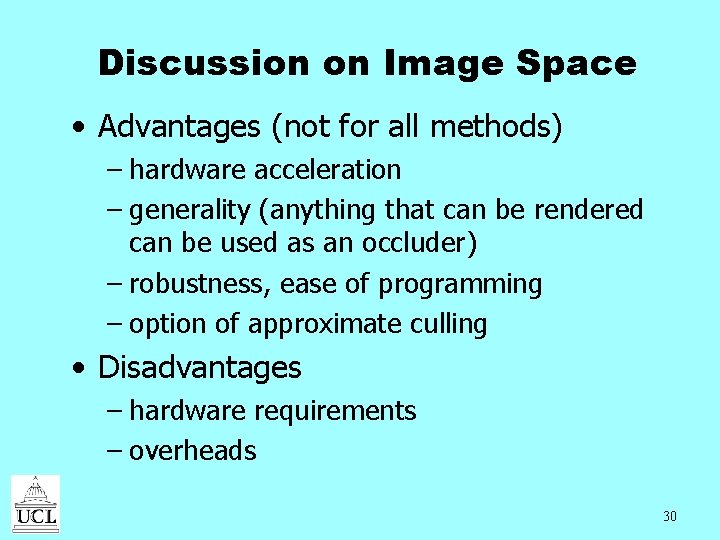 Discussion on Image Space

• Advantages (not for all methods)
– hardware acceleration
– generality (anything that can be rendered can be used as an occluder)
– robustness, ease of programming
– option of approximate culling
• Disadvantages
– hardware requirements
– overheads

UCL

30